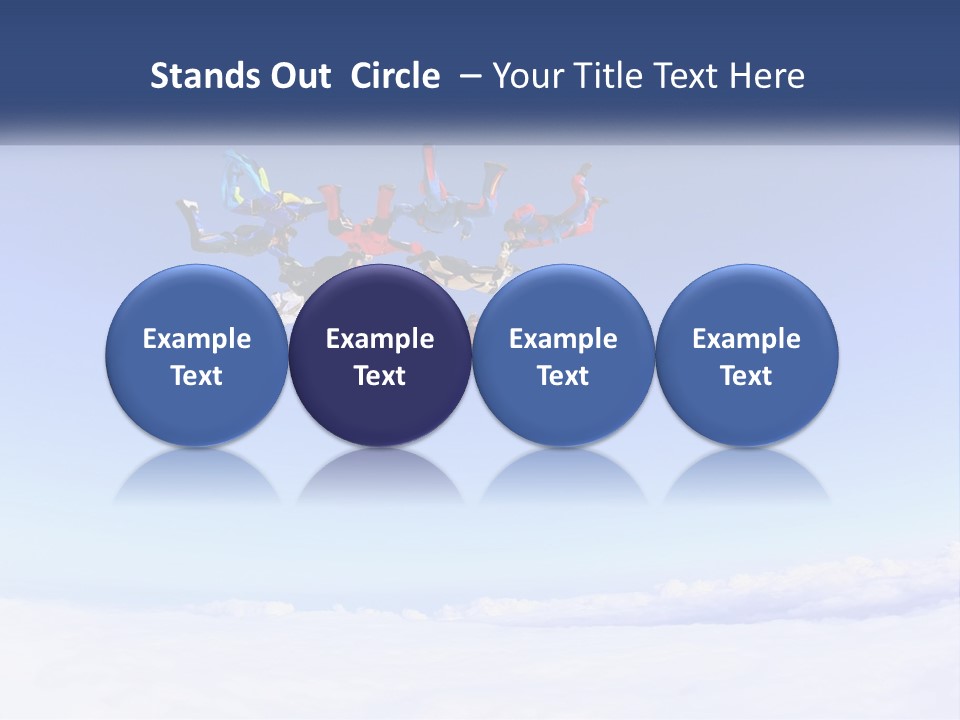 Stands Out Circle – Your Title Text Here

Example Text

Example Text

Example Text

Example Text